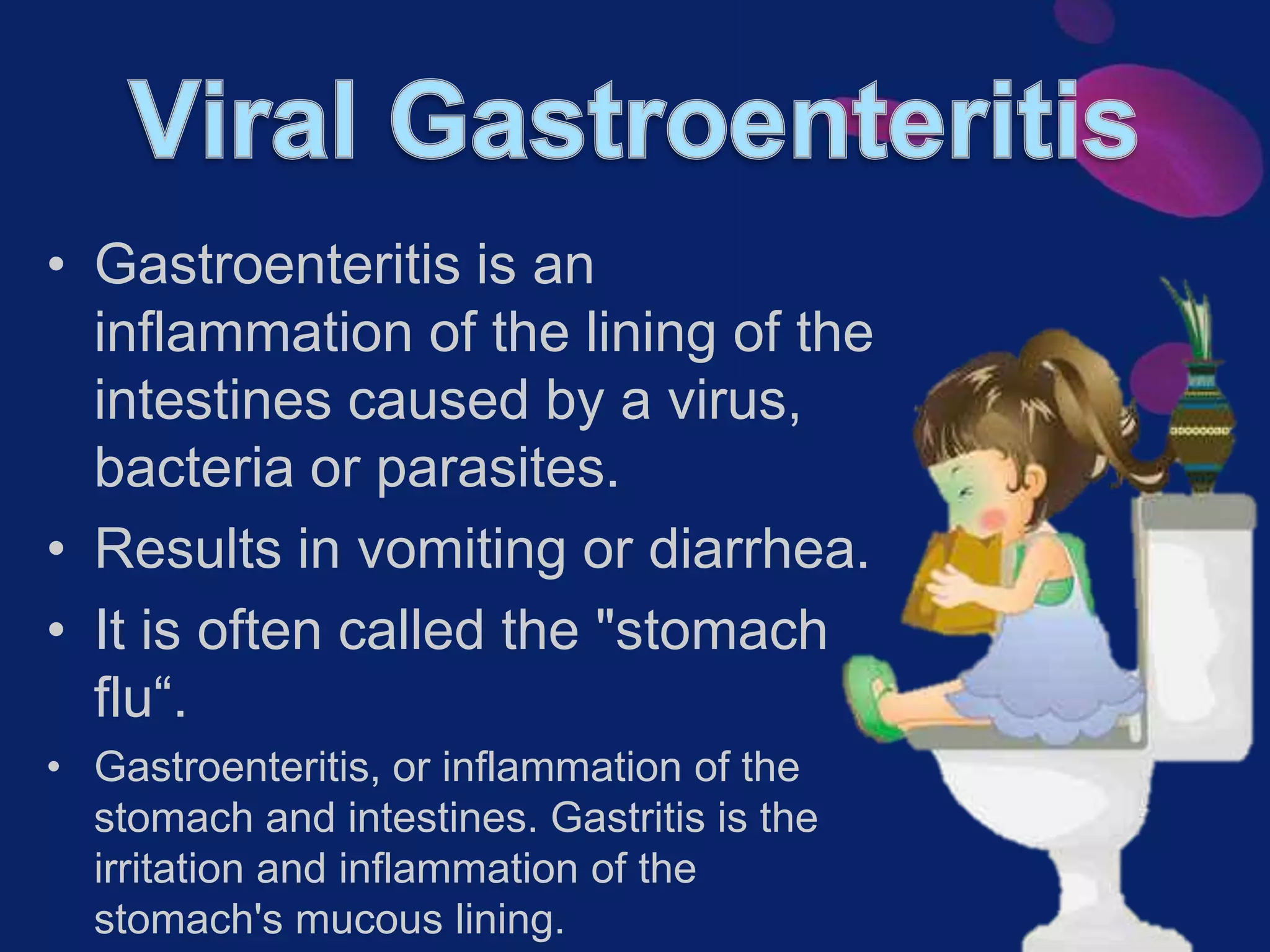 Viral Gastroenteritis

• Gastroenteritis is an inflammation of the lining of the intestines caused by a virus, bacteria or parasites.
• Results in vomiting or diarrhea.
• It is often called the "stomach flu“.
• Gastroenteritis, or inflammation of the stomach and intestines. Gastritis is the irritation and inflammation of the stomach's mucous lining.